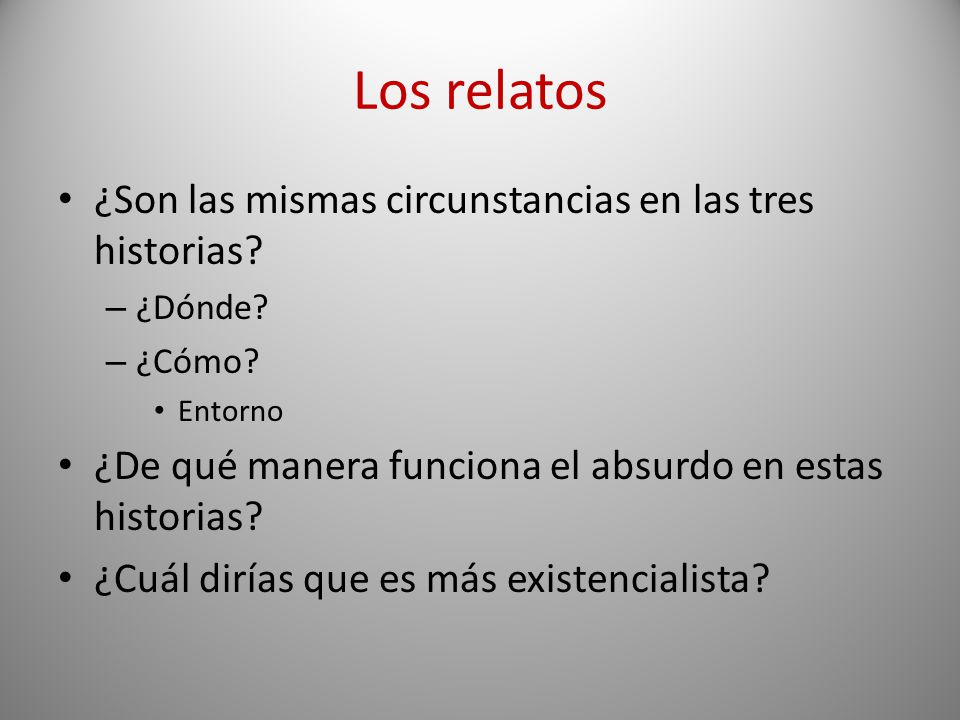 Los relatos

• ¿Son las mismas circunstancias en las tres historias?
– ¿Dónde?
– ¿Cómo?
• Entorno
• ¿De qué manera funciona el absurdo en estas historias?
• ¿Cuál dirías que es más existencialista?